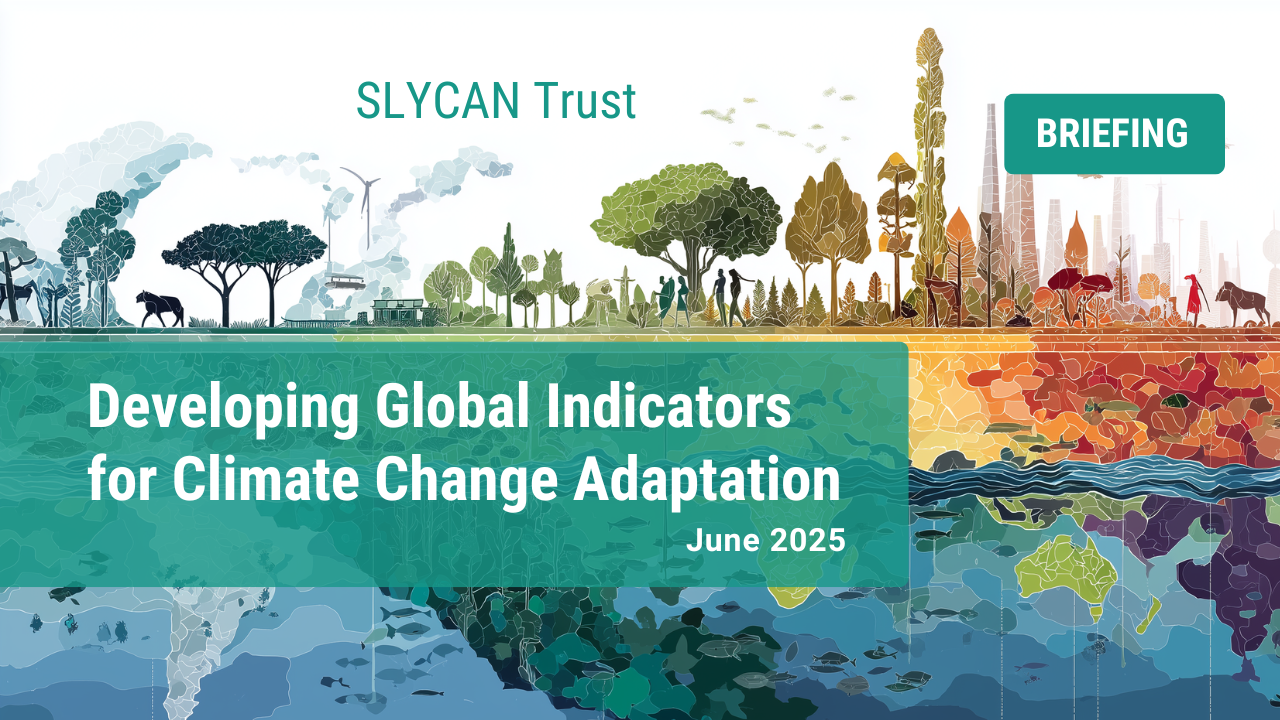 SLYCAN Trust

BRIEFING

Developing Global Indicators for Climate Change Adaptation

June 2025